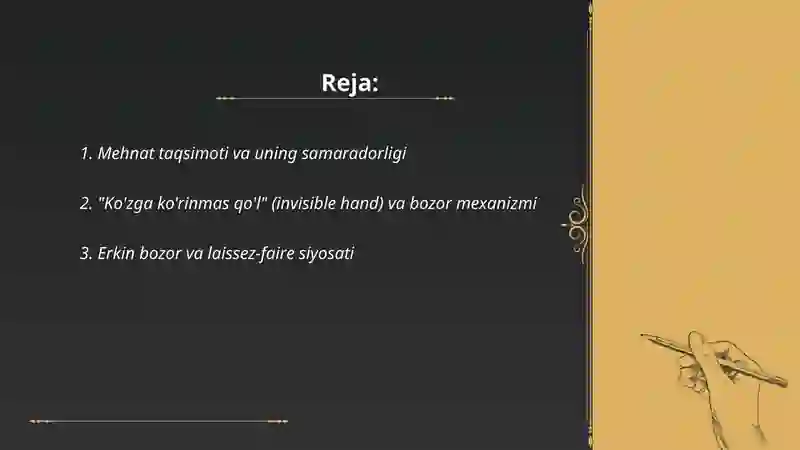 Reja:

1. Mehnat taqsimoti va uning samaradorligi

2. "Ko'zga ko'rinmas qo'l" (invisible hand) va bozor mexanizmi

3. Erkin bozor va laissez-faire siyosati